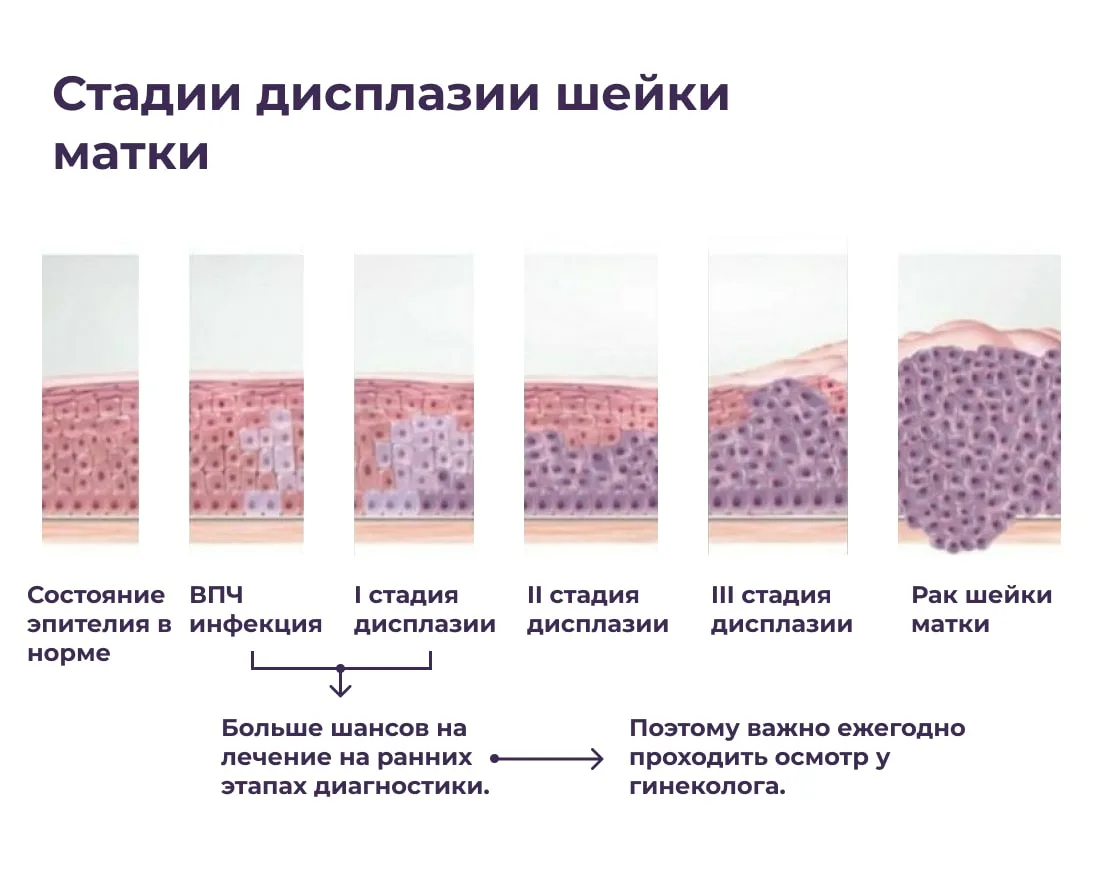 Стадии дисплазии шейки матки

Состояние эпителия в норме

ВПЧ инфекция

I стадия дисплазии

II стадия дисплазии

III стадия дисплазии

Рак шейки матки

Больше шансов на лечение на ранних этапах диагностики.

Поэтому важно ежегодно проходить осмотр у гинеколога.